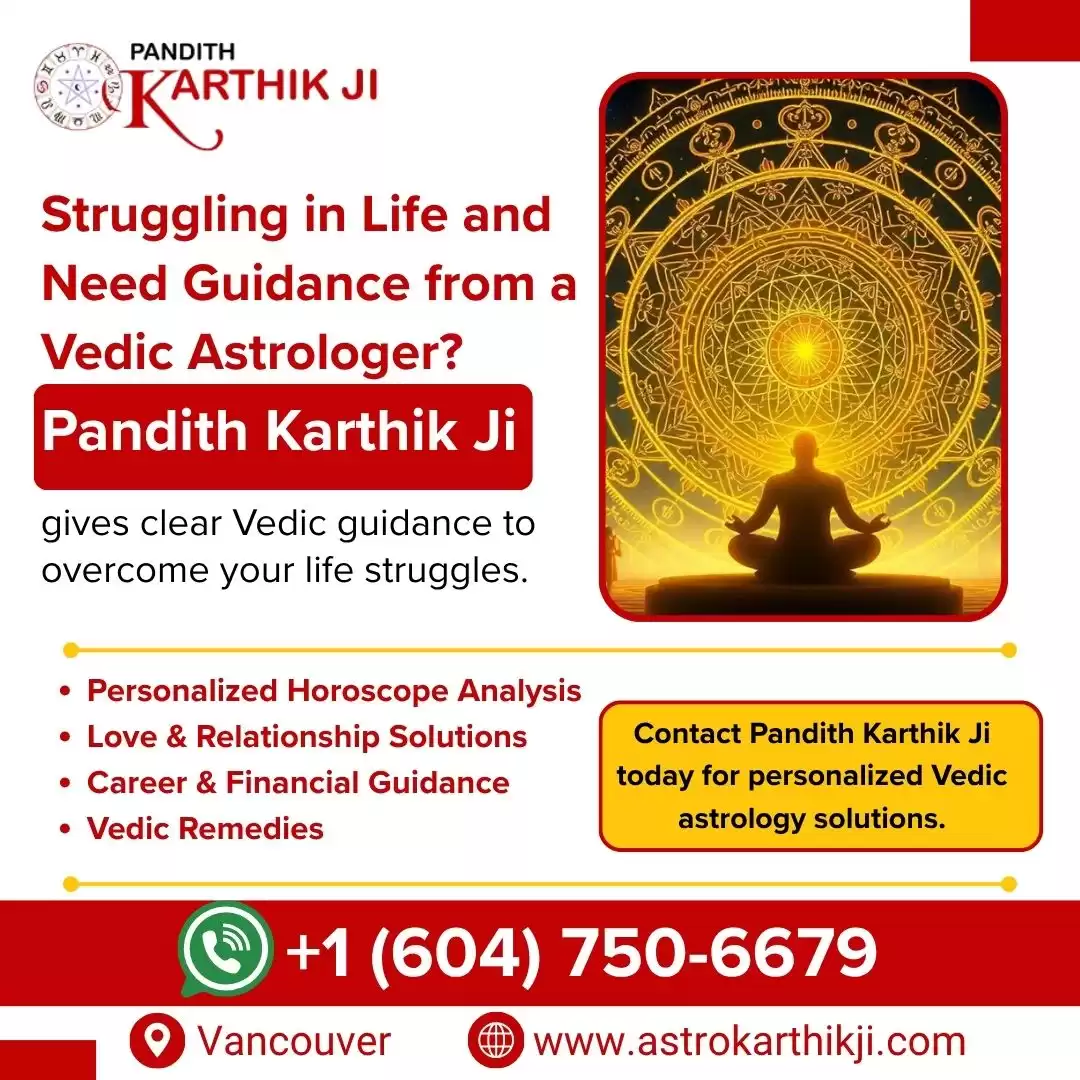 PANDITH
KARTHIK JI

Struggling in Life and Need Guidance from a Vedic Astrologer?

Pandith Karthik Ji

gives clear Vedic guidance to overcome your life struggles.

• Personalized Horoscope Analysis
• Love & Relationship Solutions
• Career & Financial Guidance
• Vedic Remedies

Contact Pandith Karthik Ji today for personalized Vedic astrology solutions.

+1 (604) 750-6679

Vancouver

www.astrokarthikji.com